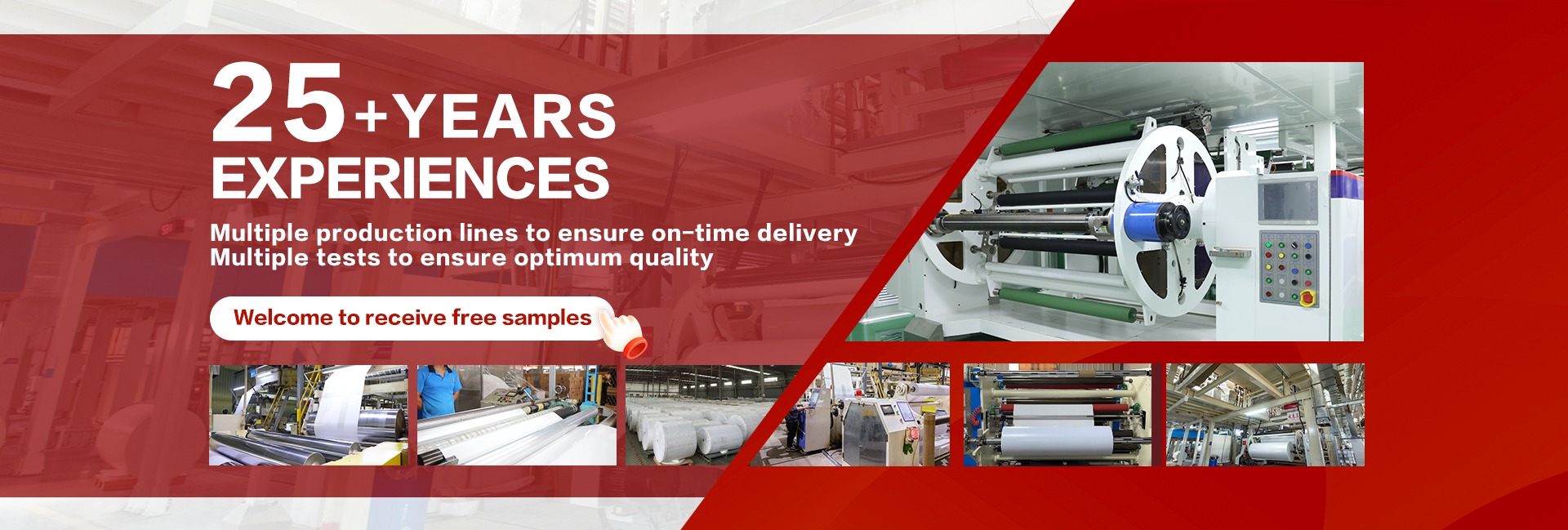 25+YEARS EXPERIENCES

Multiple production lines to ensure on-time delivery
Multiple tests to ensure optimum quality

Welcome to receive free samples